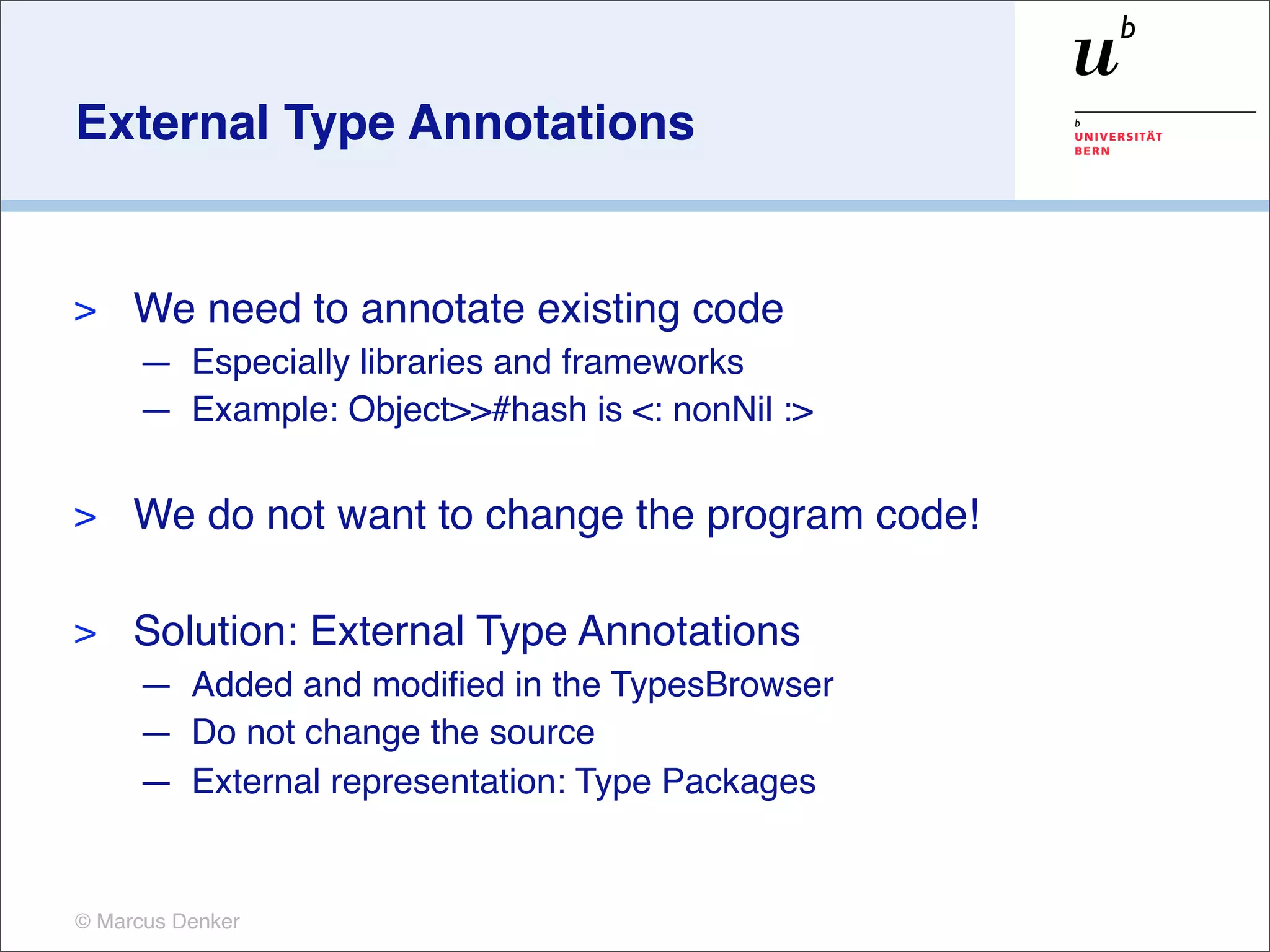 External Type Annotations

$u^b$

b UNIVERSITÄT BERN

> We need to annotate existing code

— Especially libraries and frameworks

— Example: Object>>#hash is <: nonNil :>

> We do not want to change the program code!

> Solution: External Type Annotations

— Added and modified in the TypesBrowser

— Do not change the source

— External representation: Type Packages

© Marcus Denker